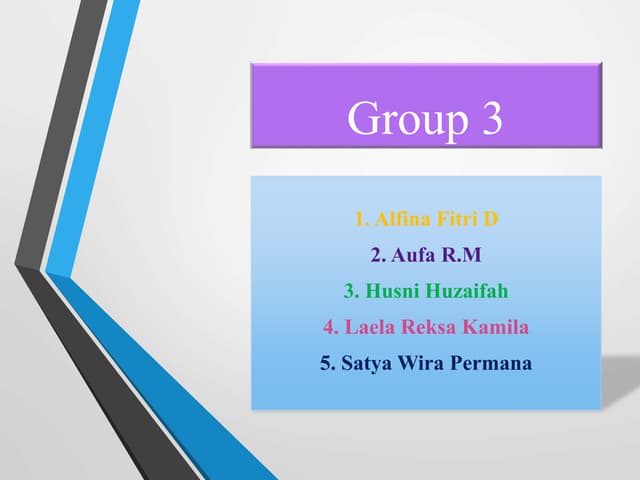 Group 3

1. Alfina Fitri D
2. Aufa R.M
3. Husni Huzaifah
4. Laela Reksa Kamila
5. Satya Wira Permana